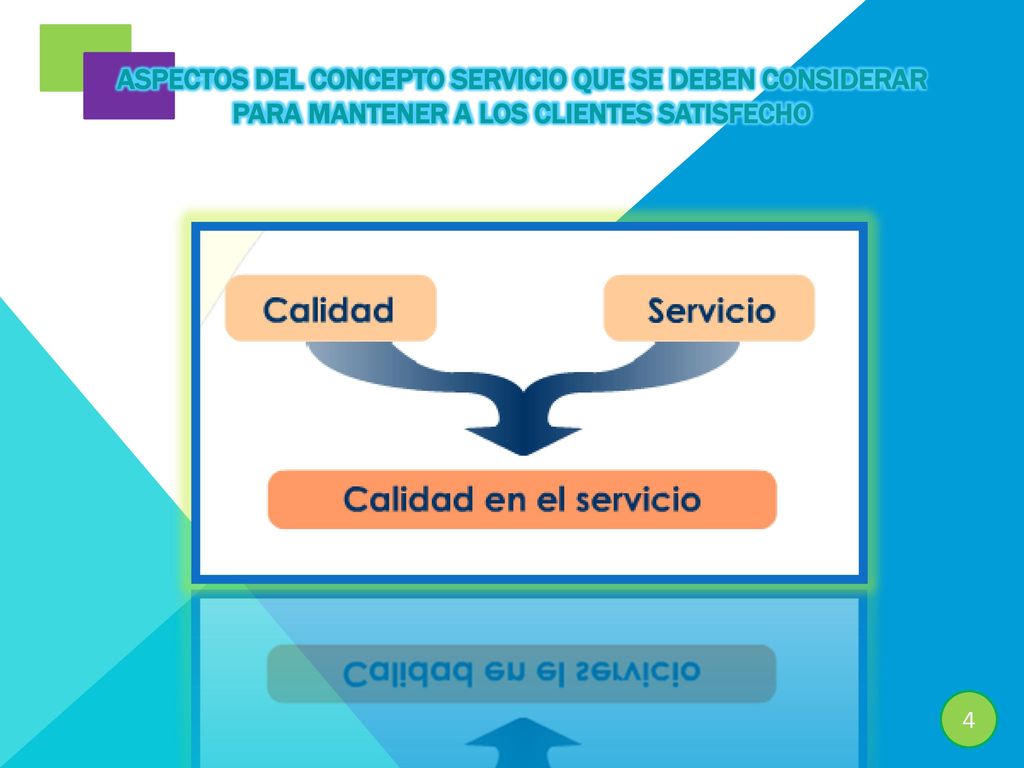 ASPECTOS DEL CONCEPTO SERVICIO QUE SE DEBEN CONSIDERAR PARA MANTENER A LOS CLIENTES SATISFECHO

Calidad

Servicio

Calidad en el servicio

4